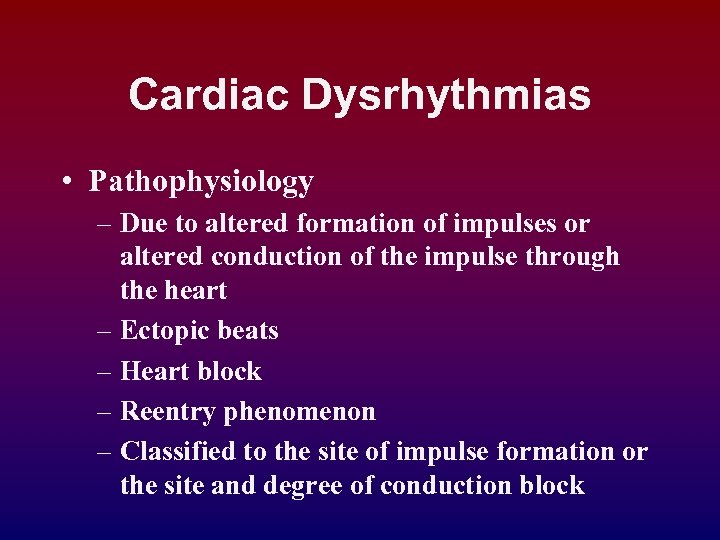 Cardiac Dysrhythmias

• Pathophysiology
– Due to altered formation of impulses or altered conduction of the impulse through the heart
– Ectopic beats
– Heart block
– Reentry phenomenon
– Classified to the site of impulse formation or the site and degree of conduction block